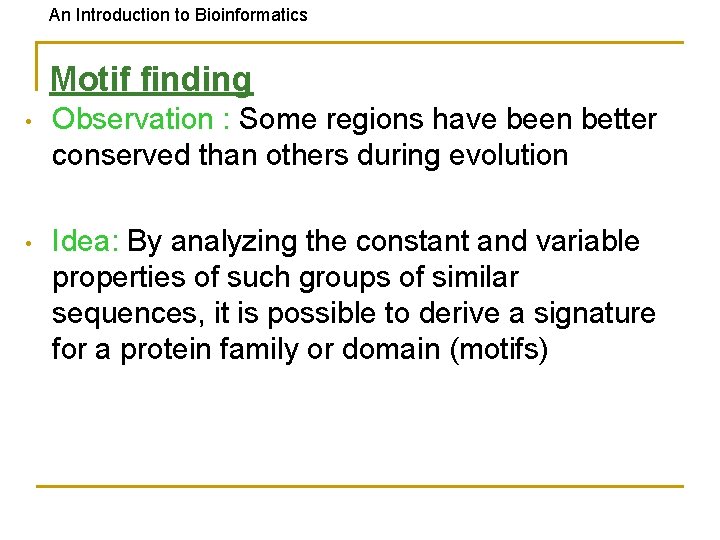 An Introduction to Bioinformatics

Motif finding

• Observation : Some regions have been better conserved than others during evolution

• Idea: By analyzing the constant and variable properties of such groups of similar sequences, it is possible to derive a signature for a protein family or domain (motifs)